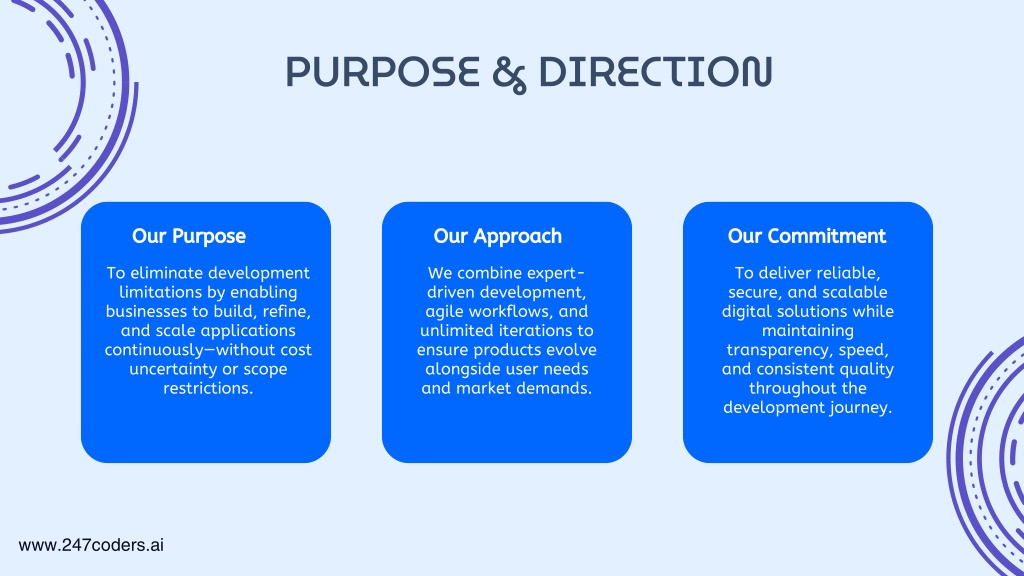 PURPOSE & DIRECTION

Our Purpose

To eliminate development limitations by enabling businesses to build, refine, and scale applications continuously—without cost uncertainty or scope restrictions.

Our Approach

We combine expert-driven development, agile workflows, and unlimited iterations to ensure products evolve alongside user needs and market demands.

Our Commitment

To deliver reliable, secure, and scalable digital solutions while maintaining transparency, speed, and consistent quality throughout the development journey.

www.247coders.ai